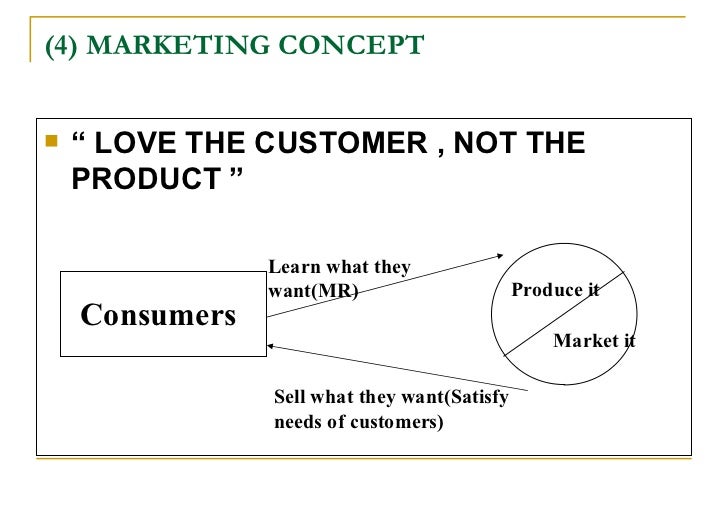 (4) MARKETING CONCEPT

“ LOVE THE CUSTOMER , NOT THE PRODUCT ”

Consumers

Learn what they want(MR)

Produce it

Market it

Sell what they want(Satisfy needs of customers)